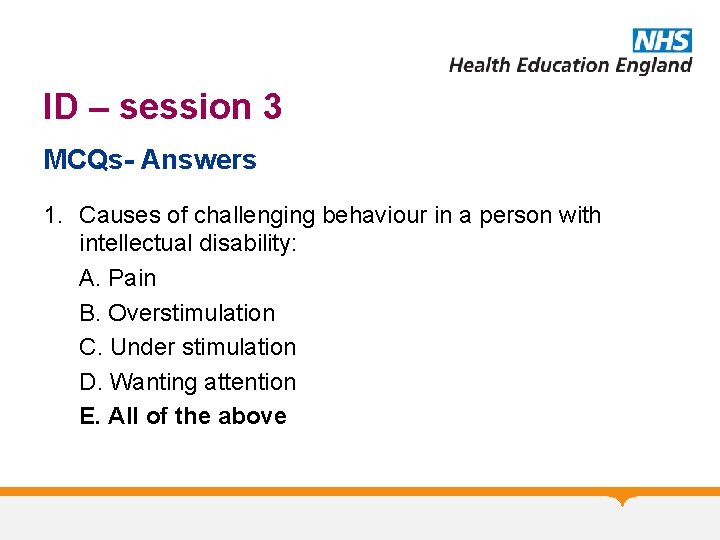 NHS
Health Education England

ID – session 3

MCQs- Answers

1. Causes of challenging behaviour in a person with intellectual disability:

A. Pain

B. Overstimulation

C. Under stimulation

D. Wanting attention

E. All of the above